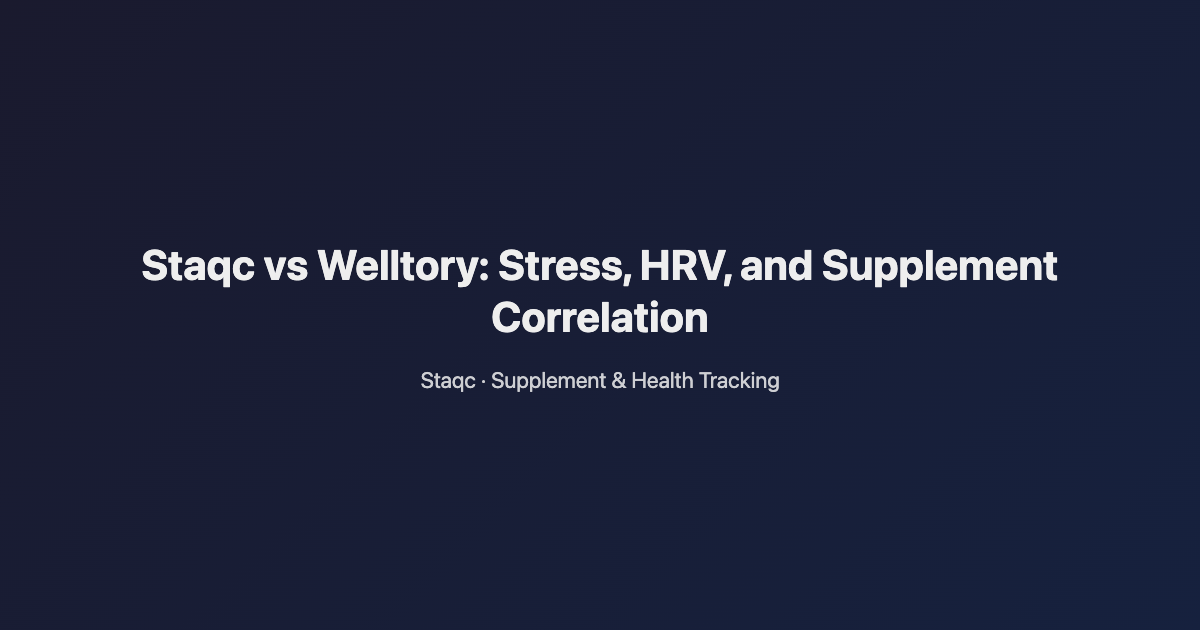 Staqc vs Welltory: Stress, HRV, and Supplement Correlation

Staqc · Supplement & Health Tracking